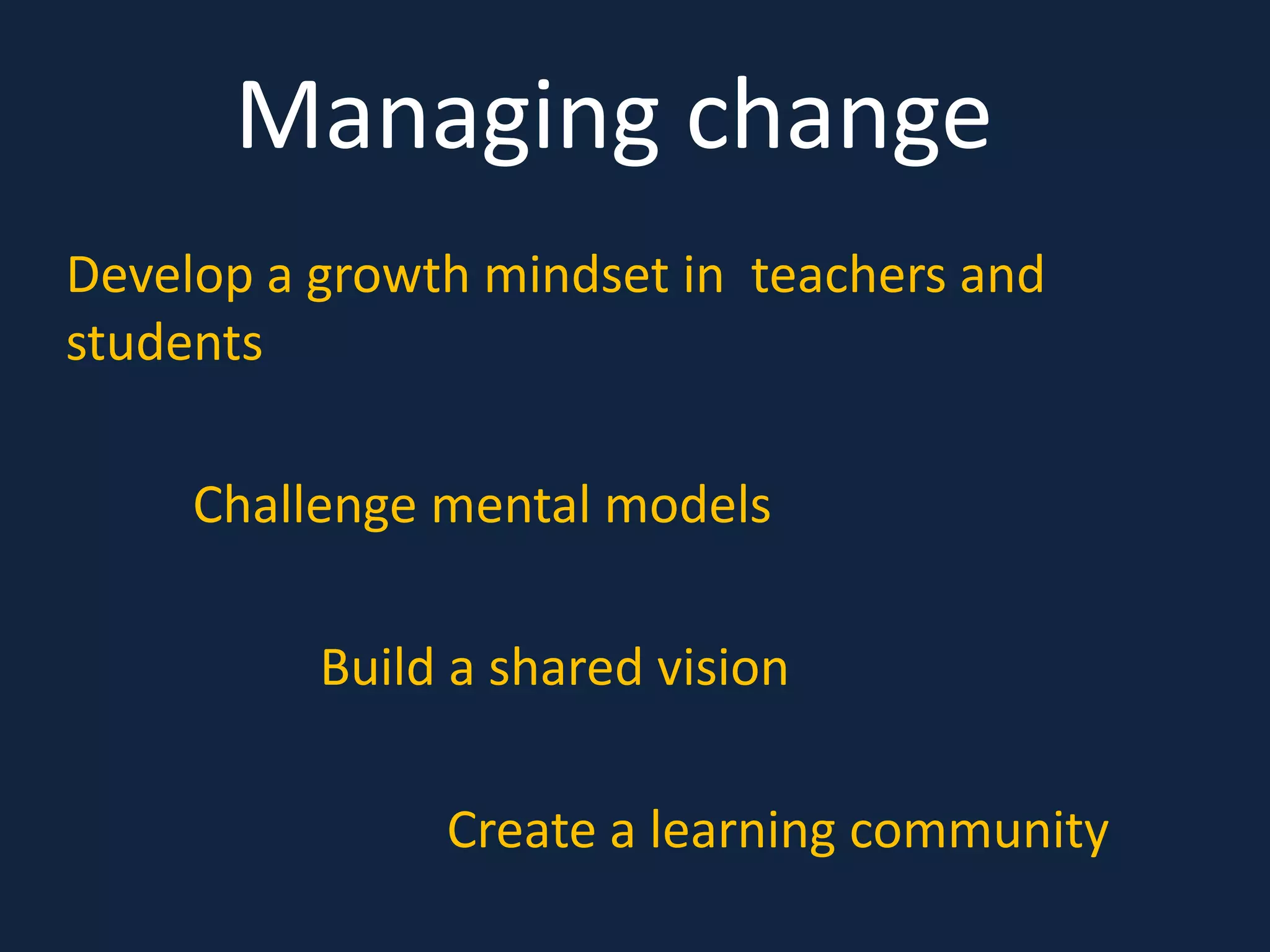 Managing change

Develop a growth mindset in teachers and students

Challenge mental models

Build a shared vision

Create a learning community